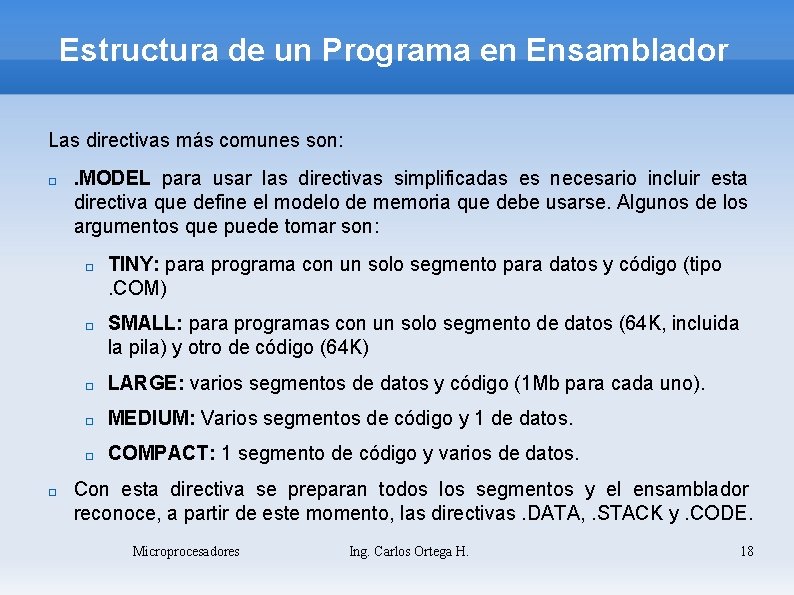 Estructura de un Programa en Ensamblador

Las directivas más comunes son:

.MODEL para usar las directivas simplificadas es necesario incluir esta directiva que define el modelo de memoria que debe usarse. Algunos de los argumentos que puede tomar son:

TINY: para programa con un solo segmento para datos y código (tipo .COM)

SMALL: para programas con un solo segmento de datos (64K, incluida la pila) y otro de código (64K)

LARGE: varios segmentos de datos y código (1Mb para cada uno).

MEDIUM: Varios segmentos de código y 1 de datos.

COMPACT: 1 segmento de código y varios de datos.

Con esta directiva se preparan todos los segmentos y el ensamblador reconoce, a partir de este momento, las directivas .DATA, .STACK y .CODE.

Microprocesadores

Ing. Carlos Ortega H.

18